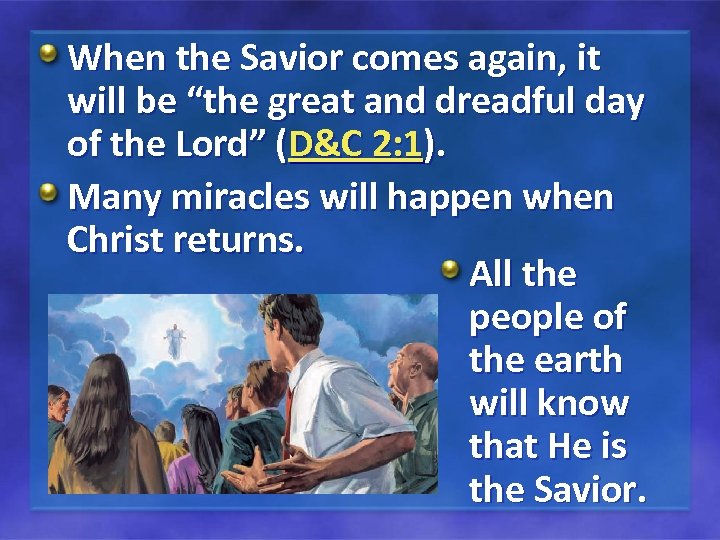 When the Savior comes again, it will be “the great and dreadful day of the Lord” (D&C 2:1).

Many miracles will happen when Christ returns.

All the people of the earth will know that He is the Savior.